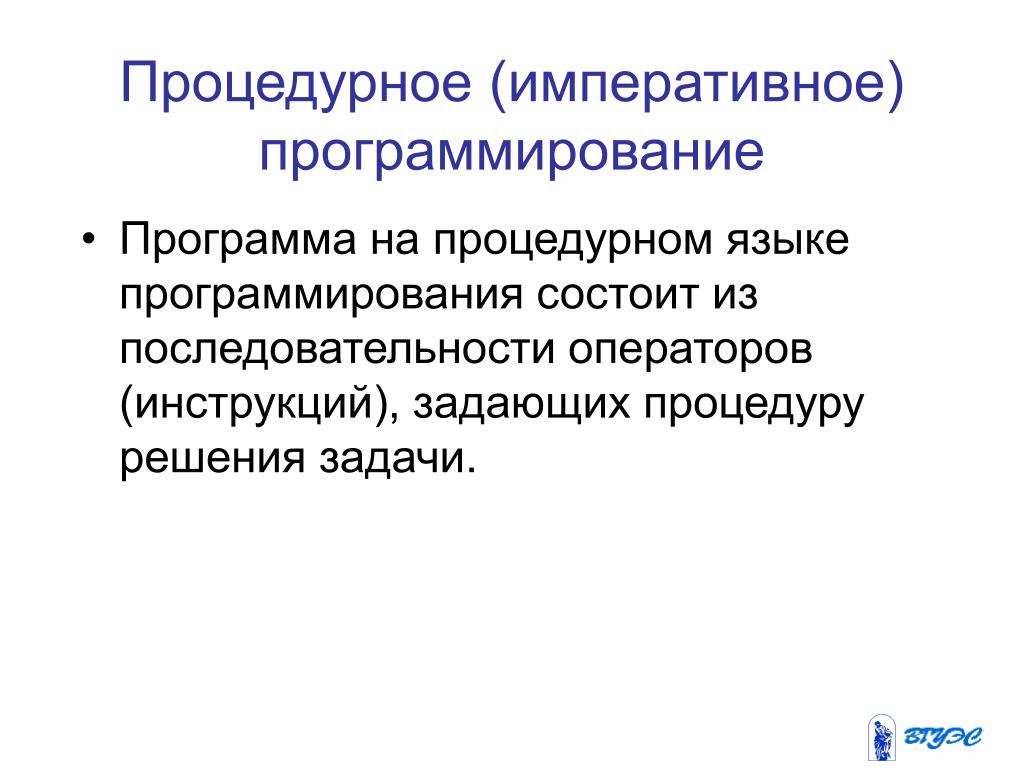 Процедурное (императивное) программирование

• Программа на процедурном языке программирования состоит из последовательности операторов (инструкций), задающих процедуру решения задачи.

ВГУЭС